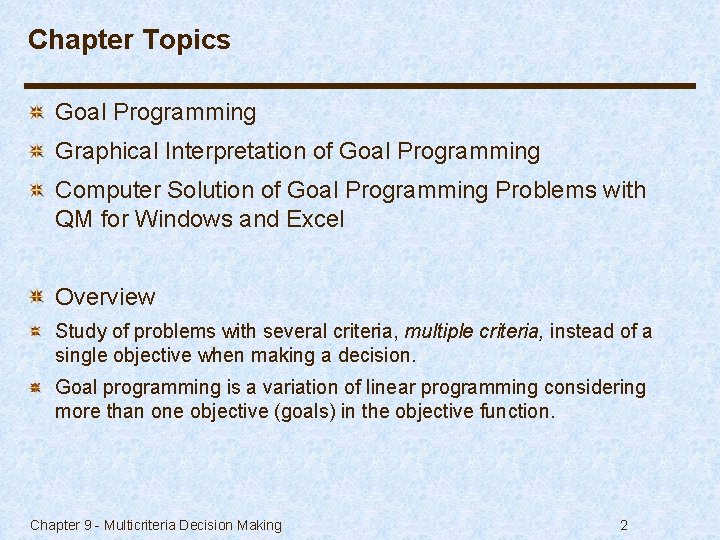 Chapter Topics

• Goal Programming
• Graphical Interpretation of Goal Programming
• Computer Solution of Goal Programming Problems with QM for Windows and Excel

• Overview
• Study of problems with several criteria, multiple criteria, instead of a single objective when making a decision.
• Goal programming is a variation of linear programming considering more than one objective (goals) in the objective function.

Chapter 9 - Multicriteria Decision Making
2